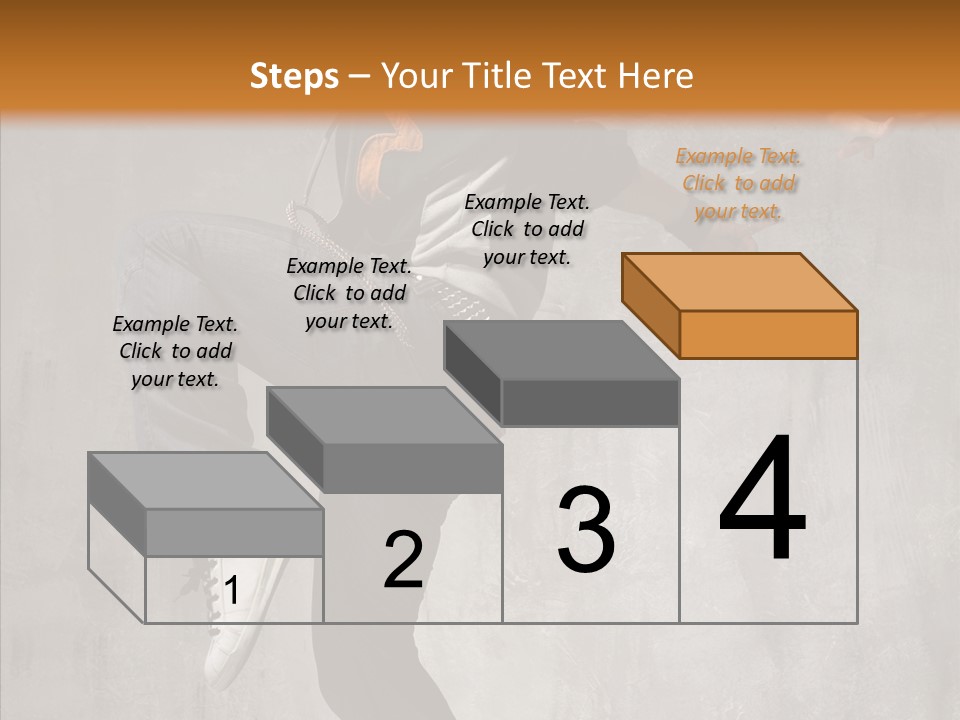 Steps – Your Title Text Here

Example Text. Click to add your text.

Example Text. Click to add your text.

Example Text. Click to add your text.

Example Text. Click to add your text.

1

2

3

4